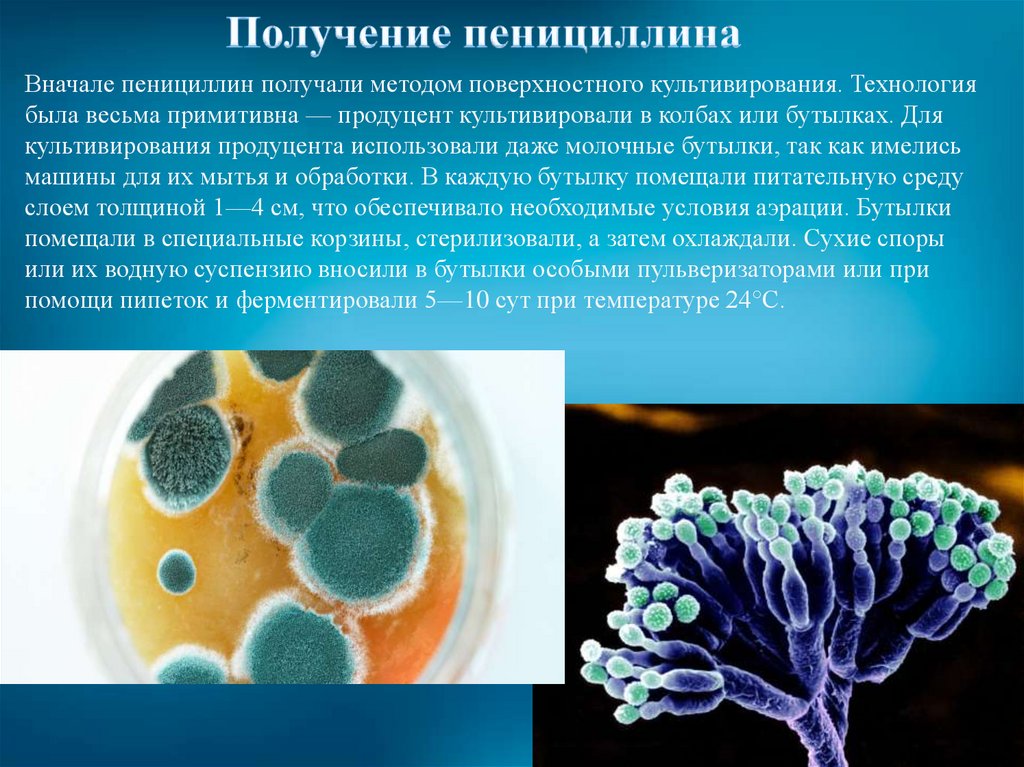 Получение пенициллина

Вначале пенициллин получали методом поверхностного культивирования. Технология была весьма примитивна — продуцент культивировали в колбах или бутылках. Для культивирования продуцента использовали даже молочные бутылки, так как имелись машины для их мытья и обработки. В каждую бутылку помещали питательную среду слоем толщиной 1—4 см, что обеспечивало необходимые условия аэрации. Бутылки помещали в специальные корзины, стерилизовали, а затем охлаждали. Сухие споры или их водную суспензию вносили в бутылки особыми пульверизаторами или при помощи пипеток и ферментировали 5—10 сут при температуре 24°С.